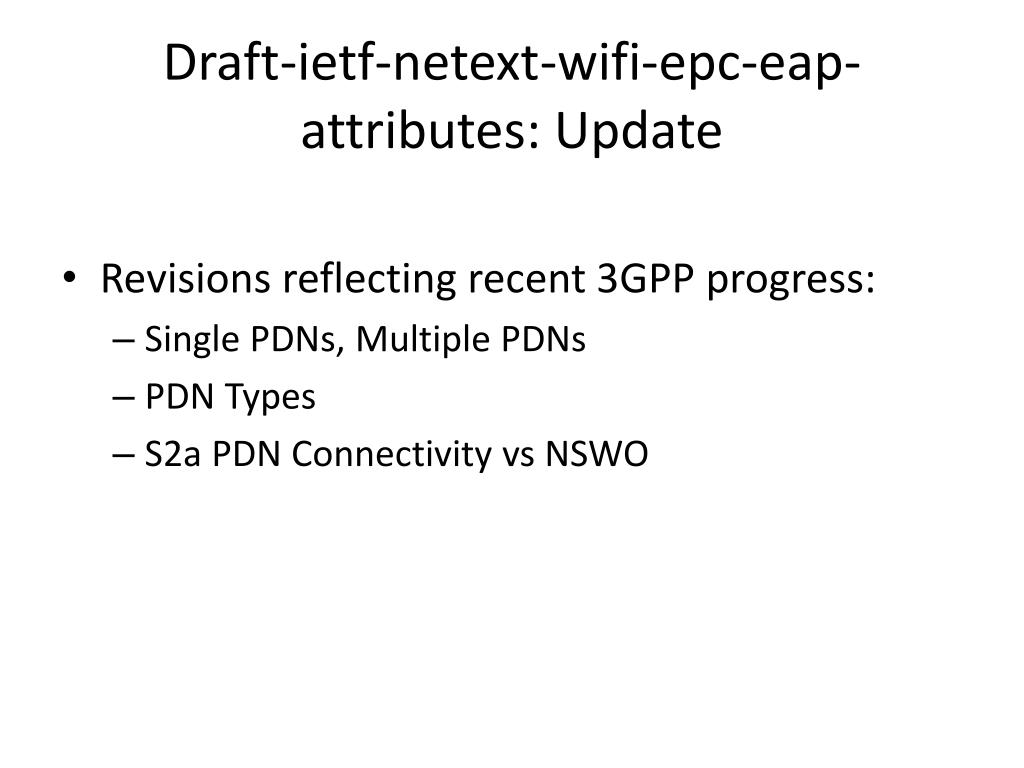 Draft-ietf-netext-wifi-epc-eap-attributes: Update

• Revisions reflecting recent 3GPP progress:
– Single PDNs, Multiple PDNs
– PDN Types
– S2a PDN Connectivity vs NSWO